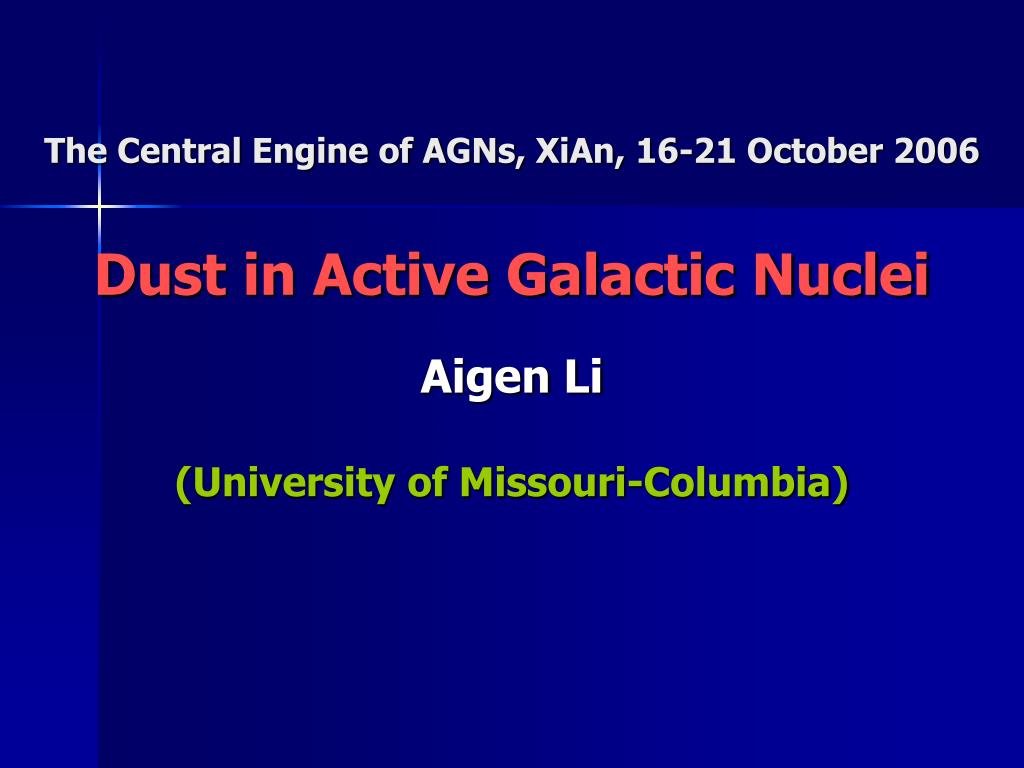 The Central Engine of AGNs, XiAn, 16-21 October 2006

Dust in Active Galactic Nuclei

Aigen Li

(University of Missouri-Columbia)